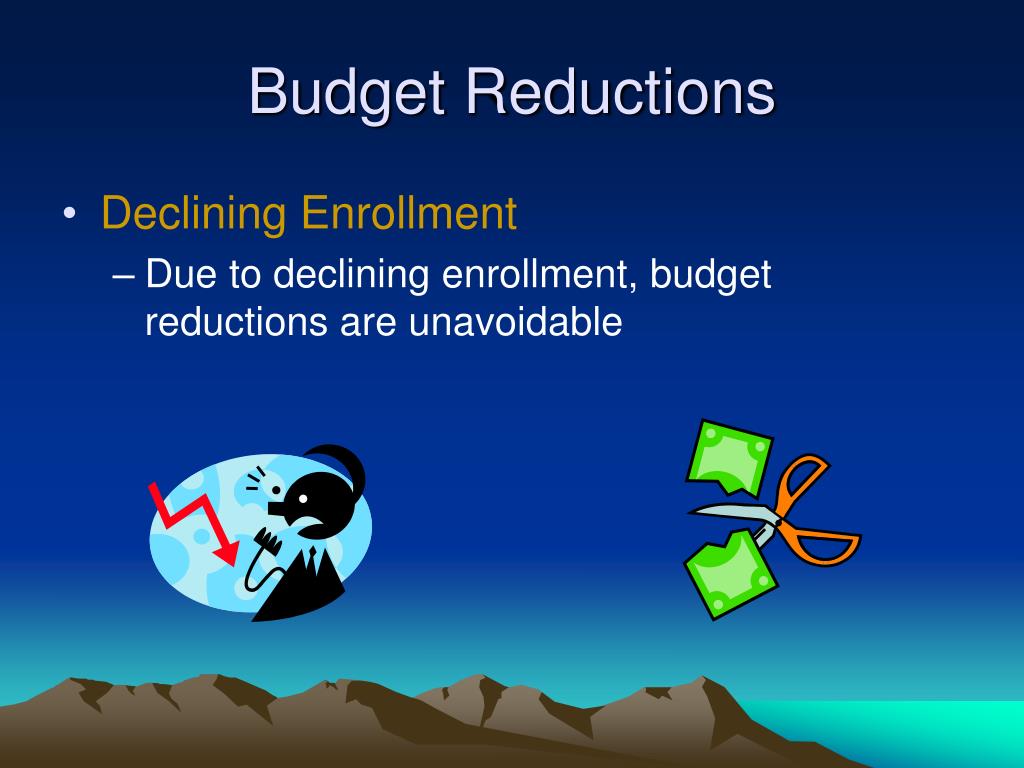 Budget Reductions

• Declining Enrollment

– Due to declining enrollment, budget reductions are unavoidable